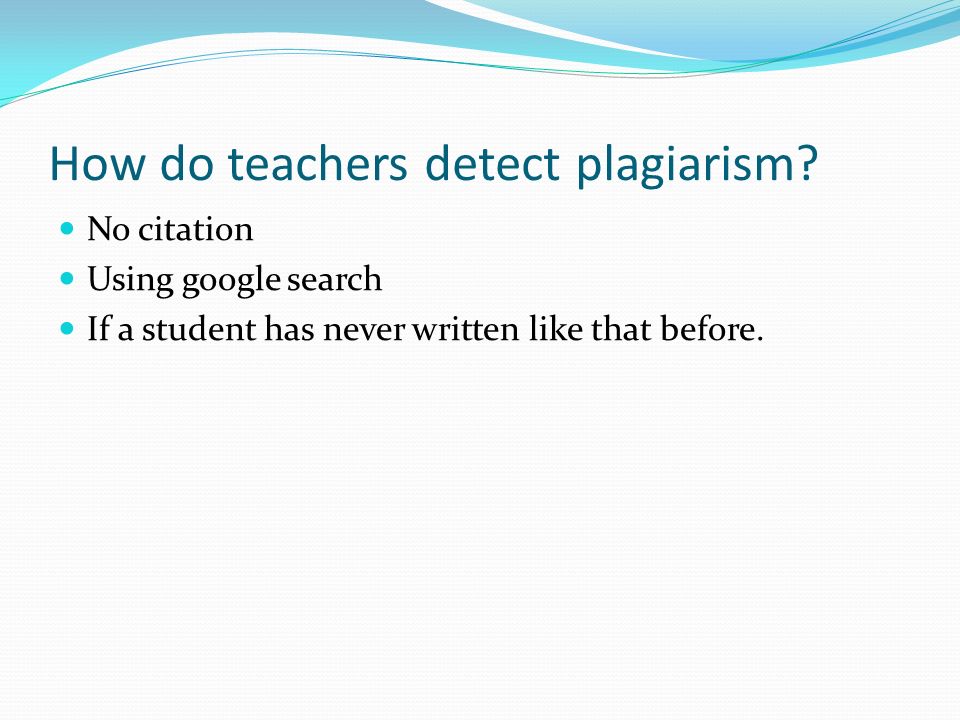 How do teachers detect plagiarism?

- No citation
- Using google search
- If a student has never written like that before.